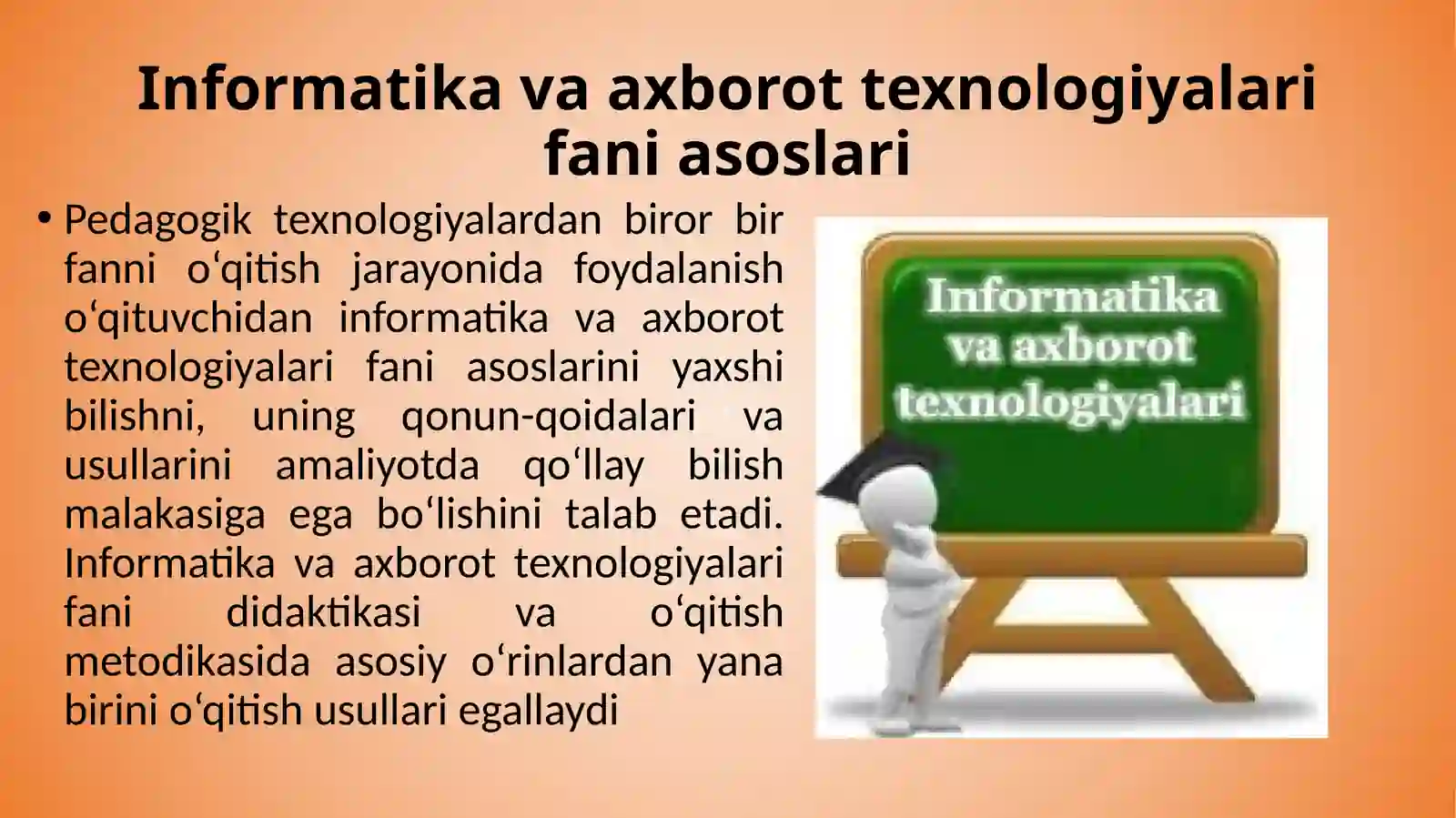 Informatika va axborot texnologiyalari fani asoslari

• Pedagogik texnologiyalardan biror bir fanni o‘qitish jarayonida foydalanish o‘qituvchidan informatika va axborot texnologiyalari fani asoslarini yaxshi bilishni, uning qonun-qoidalari va usullarini amaliyotda qo‘llay bilish malakasiga ega bo‘lishini talab etadi. Informatika va axborot texnologiyalari fani didaktikasi va o‘qitish metodikasida asosiy o‘rinlardan yana birini o‘qitish usullari egallaydi

Informatika va axborot texnologiyalari